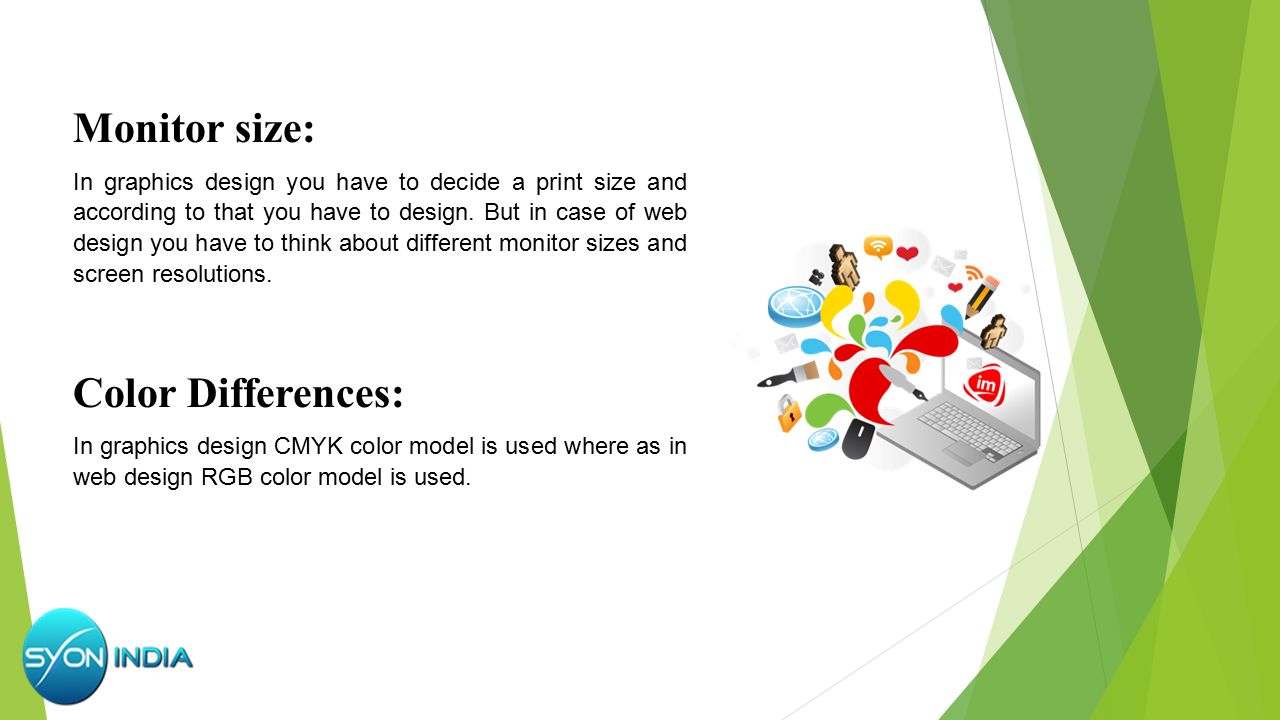 Monitor size:

In graphics design you have to decide a print size and according to that you have to design. But in case of web design you have to think about different monitor sizes and screen resolutions.

Color Differences:

In graphics design CMYK color model is used where as in web design RGB color model is used.

im

SYON INDIA